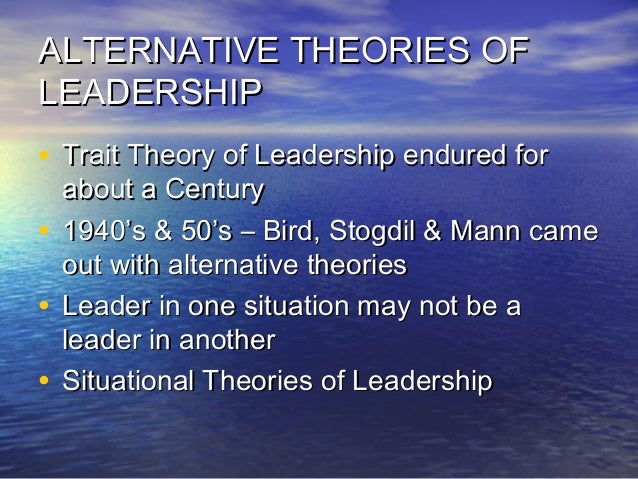 ALTERNATIVE THEORIES OF LEADERSHIP

• Trait Theory of Leadership endured for about a Century
• 1940's & 50's – Bird, Stogdil & Mann came out with alternative theories
• Leader in one situation may not be a leader in another
• Situational Theories of Leadership